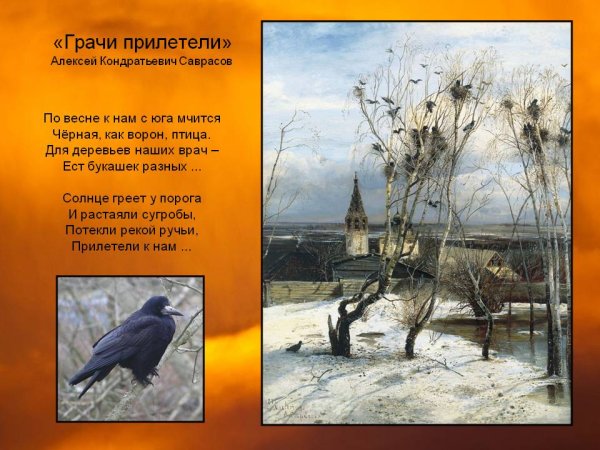 «Грачи прилетели»
Алексей Кондратьевич Саврасов

По весне к нам с юга мчится
Чёрная, как ворон, птица.
Для деревьев наших врач –
Ест букашек разных ...

Солнце греет у порога
И растаяли сугробы,
Потекли рекой ручьи,
Прилетели к нам ...